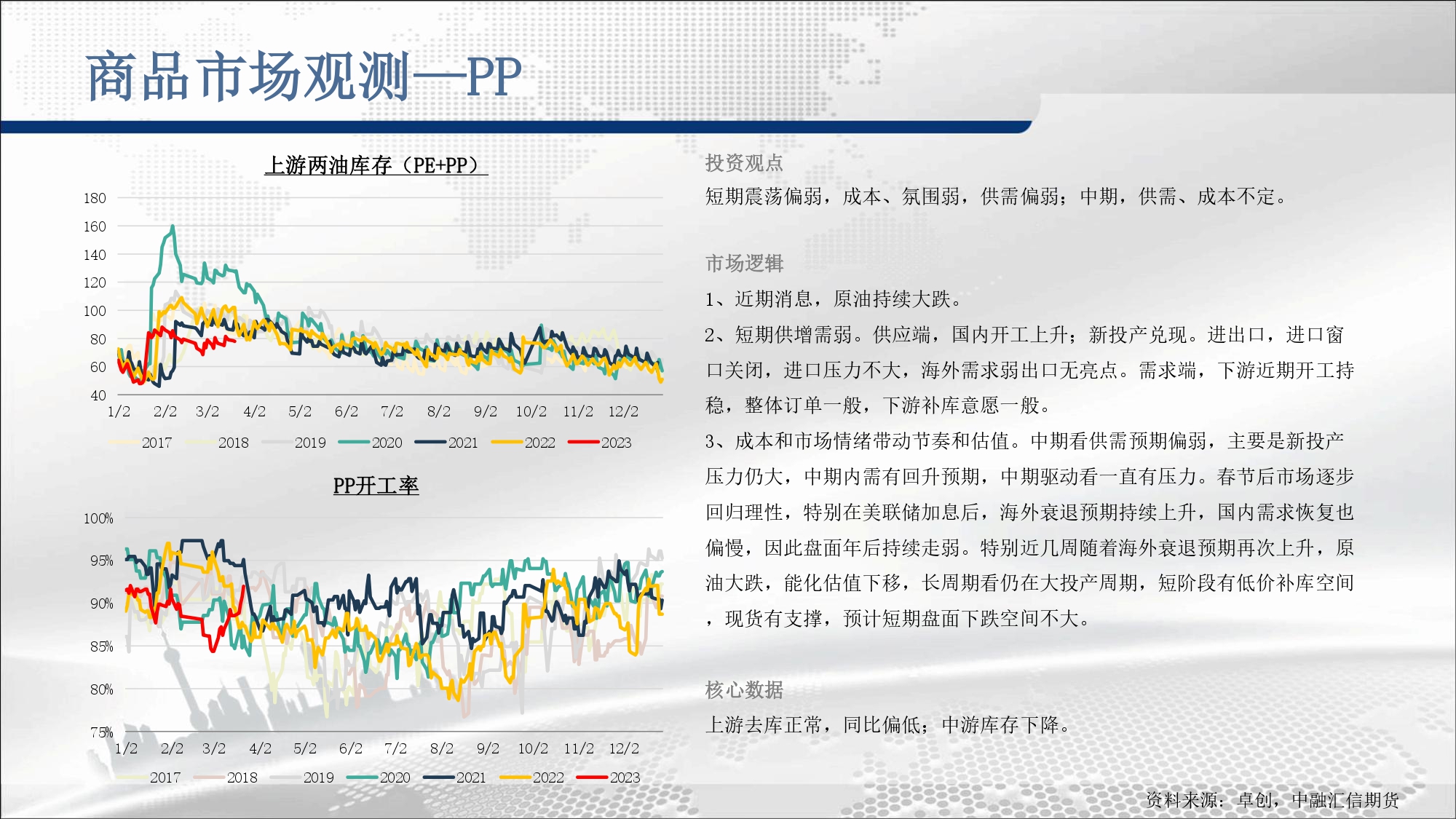 商品市场观测—PP

上游两油库存（PE+PP）

180
160
140
120
100
80
60
40
1/2 2/2 3/2 4/2 5/2 6/2 7/2 8/2 9/2 10/2 11/2 12/2

2017 2018 2019 2020 2021 2022 2023

PP开工率

100%
95%
90%
85%
80%
75%
1/2 2/2 3/2 4/2 5/2 6/2 7/2 8/2 9/2 10/2 11/2 12/2

2017 2018 2019 2020 2021 2022 2023

投资观点

短期震荡偏弱，成本、氛围弱，供需偏弱；中期，供需、成本不定。

市场逻辑

1、近期消息，原油持续大跌。

2、短期供增需弱。供应端，国内开工上升；新投产兑现。进出口，进口窗口关闭，进口压力不大，海外需求弱出口无亮点。需求端，下游近期开工持稳，整体订单一般，下游补库意愿一般。

3、成本和市场情绪带动节奏和估值。中期看供需预期偏弱，主要是新投产压力仍大，中期内需有回升预期，中期驱动看一直有压力。春节后市场逐步回归理性，特别在美联储加息后，海外衰退预期持续上升，国内需求恢复也偏慢，因此盘面年后持续走弱。特别近几周随着海外衰退预期再次上升，原油大跌，能化估值下移，长周期看仍在大投产周期，短阶段有低价补库空间，现货有支撑，预计短期盘面下跌空间不大。

核心数据

上游去库正常，同比偏低；中游库存下降。

资料来源：卓创，中融汇信期货